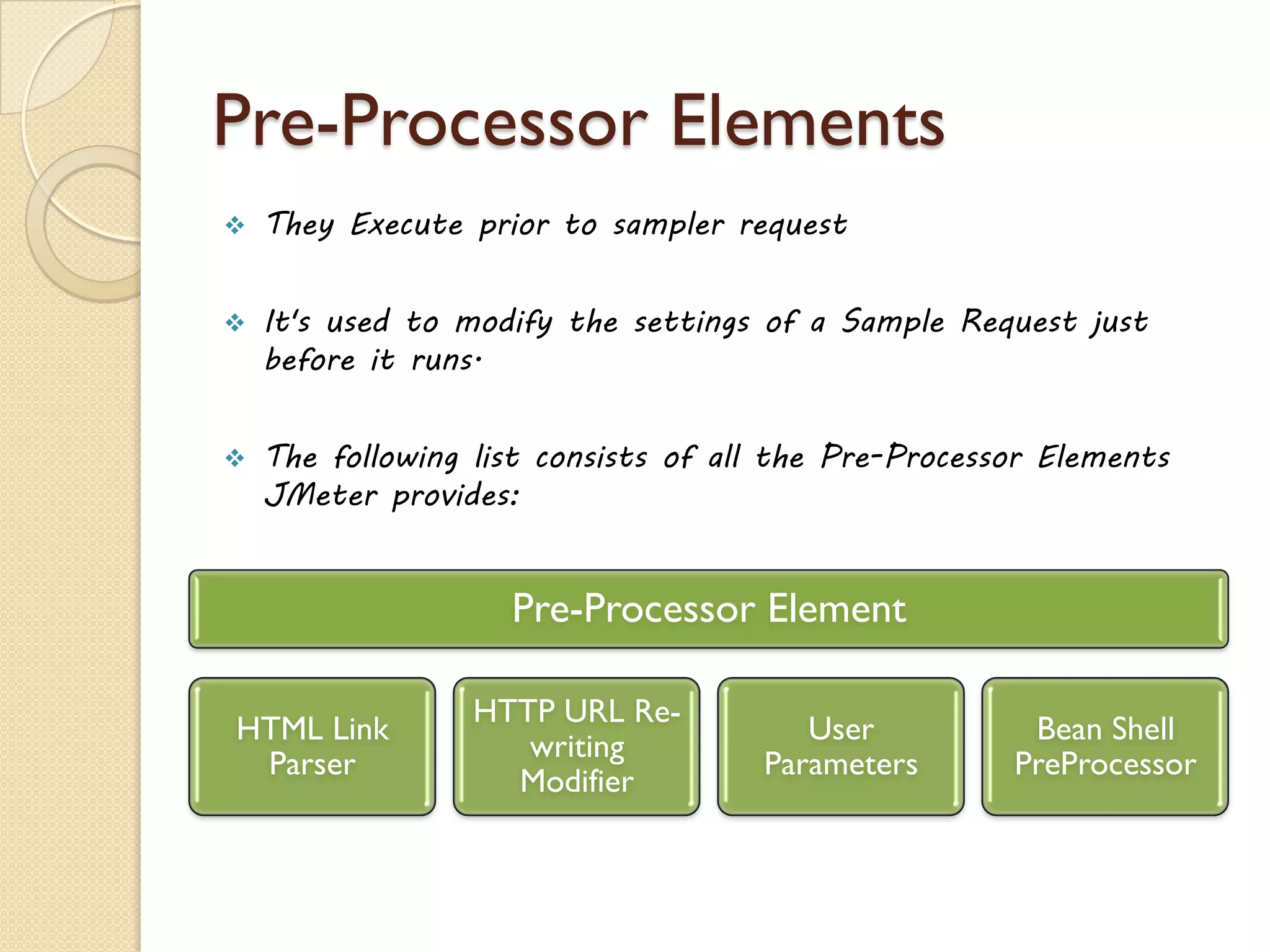 Pre-Processor Elements

❖ They Execute prior to sampler request

❖ It's used to modify the settings of a Sample Request just before it runs.

❖ The following list consists of all the Pre-Processor Elements JMeter provides:

Pre-Processor Element

HTML Link Parser

HTTP URL Re-writing Modifier

User Parameters

Bean Shell PreProcessor